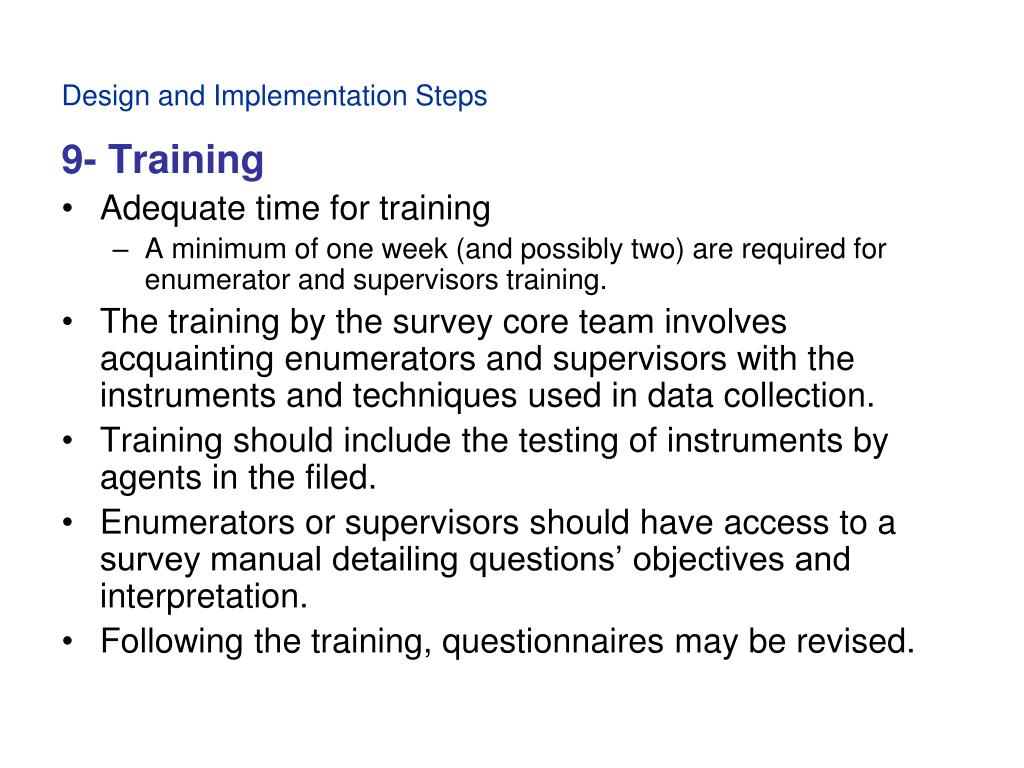 Design and Implementation Steps

9- Training

• Adequate time for training
  – A minimum of one week (and possibly two) are required for enumerator and supervisors training.
• The training by the survey core team involves acquainting enumerators and supervisors with the instruments and techniques used in data collection.
• Training should include the testing of instruments by agents in the filed.
• Enumerators or supervisors should have access to a survey manual detailing questions’ objectives and interpretation.
• Following the training, questionnaires may be revised.